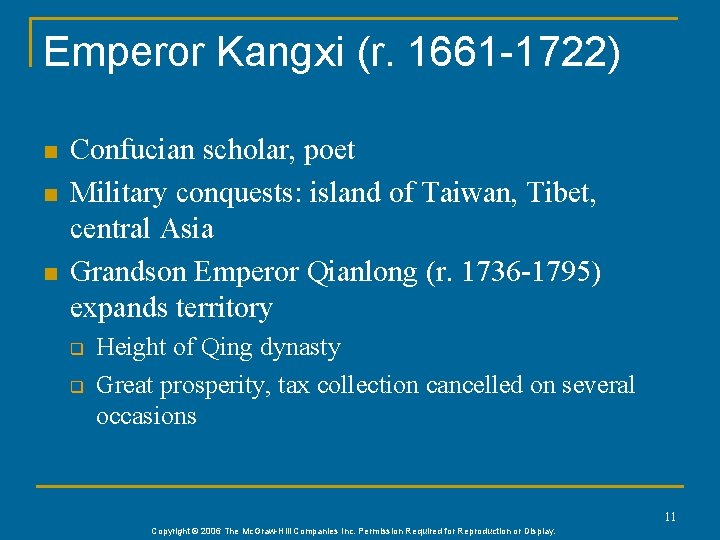 Emperor Kangxi (r. 1661-1722)

Confucian scholar, poet

Military conquests: island of Taiwan, Tibet, central Asia

Grandson Emperor Qianlong (r. 1736-1795) expands territory

Height of Qing dynasty

Great prosperity, tax collection cancelled on several occasions

11

Copyright © 2006 The McGraw-Hill Companies Inc. Permission Required for Reproduction or Display.